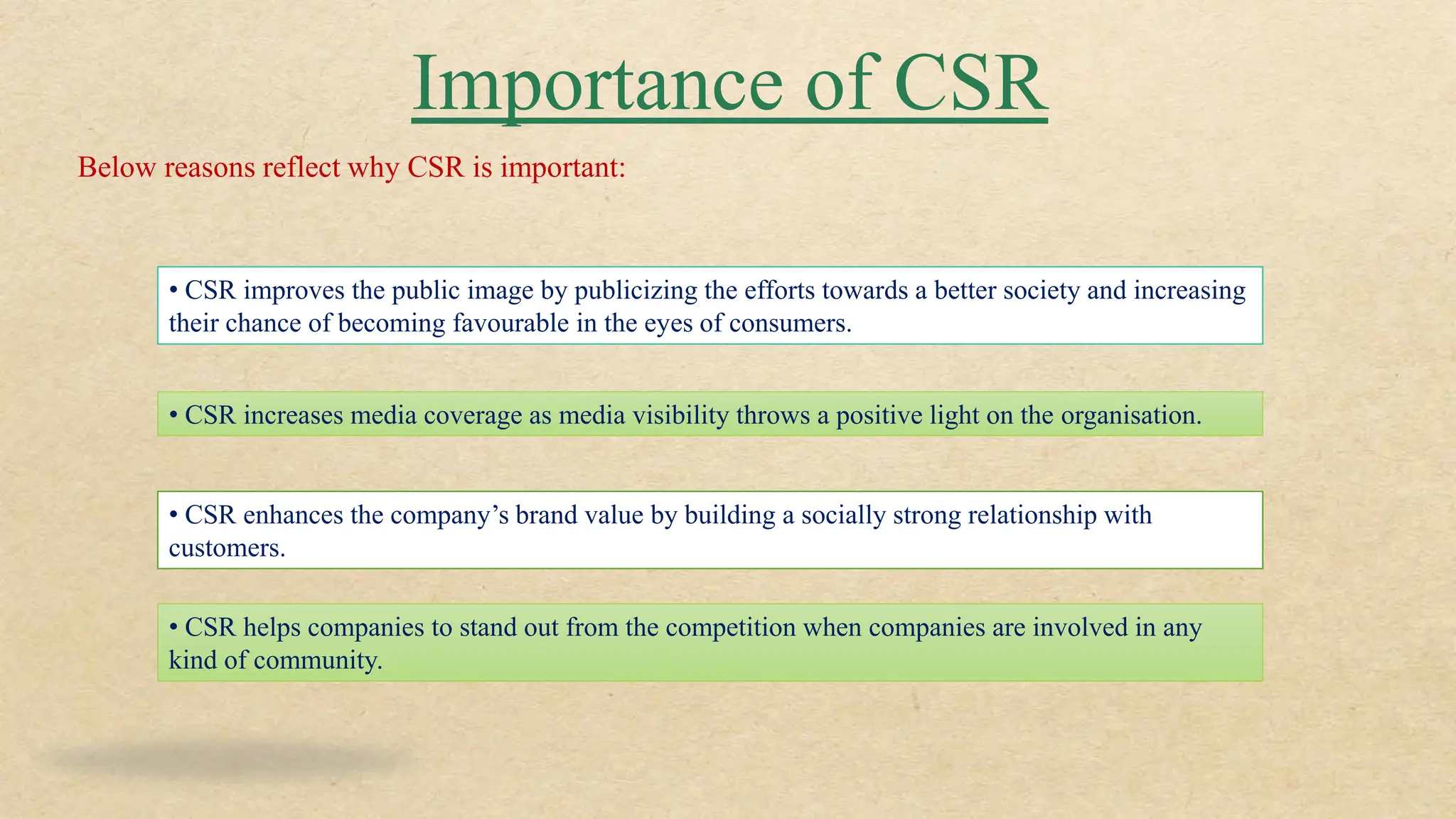 Importance of CSR

Below reasons reflect why CSR is important:

• CSR improves the public image by publicizing the efforts towards a better society and increasing their chance of becoming favourable in the eyes of consumers.

• CSR increases media coverage as media visibility throws a positive light on the organisation.

• CSR enhances the company’s brand value by building a socially strong relationship with customers.

• CSR helps companies to stand out from the competition when companies are involved in any kind of community.